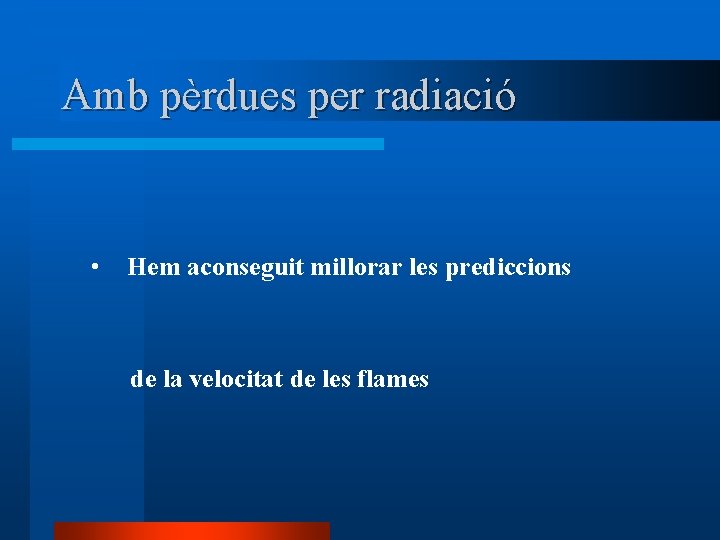 Amb pèrdues per radiació

• Hem aconseguit millorar les prediccions

de la velocitat de les flames